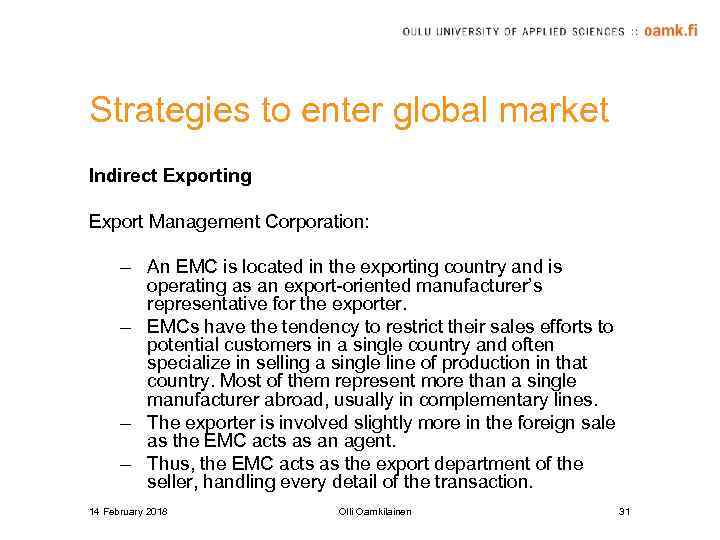 OULU UNIVERSITY OF APPLIED SCIENCES :: oamk.fi

Strategies to enter global market

Indirect Exporting

Export Management Corporation:

– An EMC is located in the exporting country and is operating as an export-oriented manufacturer's representative for the exporter.
– EMCs have the tendency to restrict their sales efforts to potential customers in a single country and often specialize in selling a single line of production in that country. Most of them represent more than a single manufacturer abroad, usually in complementary lines.
– The exporter is involved slightly more in the foreign sale as the EMC acts as an agent.
– Thus, the EMC acts as the export department of the seller, handling every detail of the transaction.

14 February 2018 Olli Oamkilainen 31